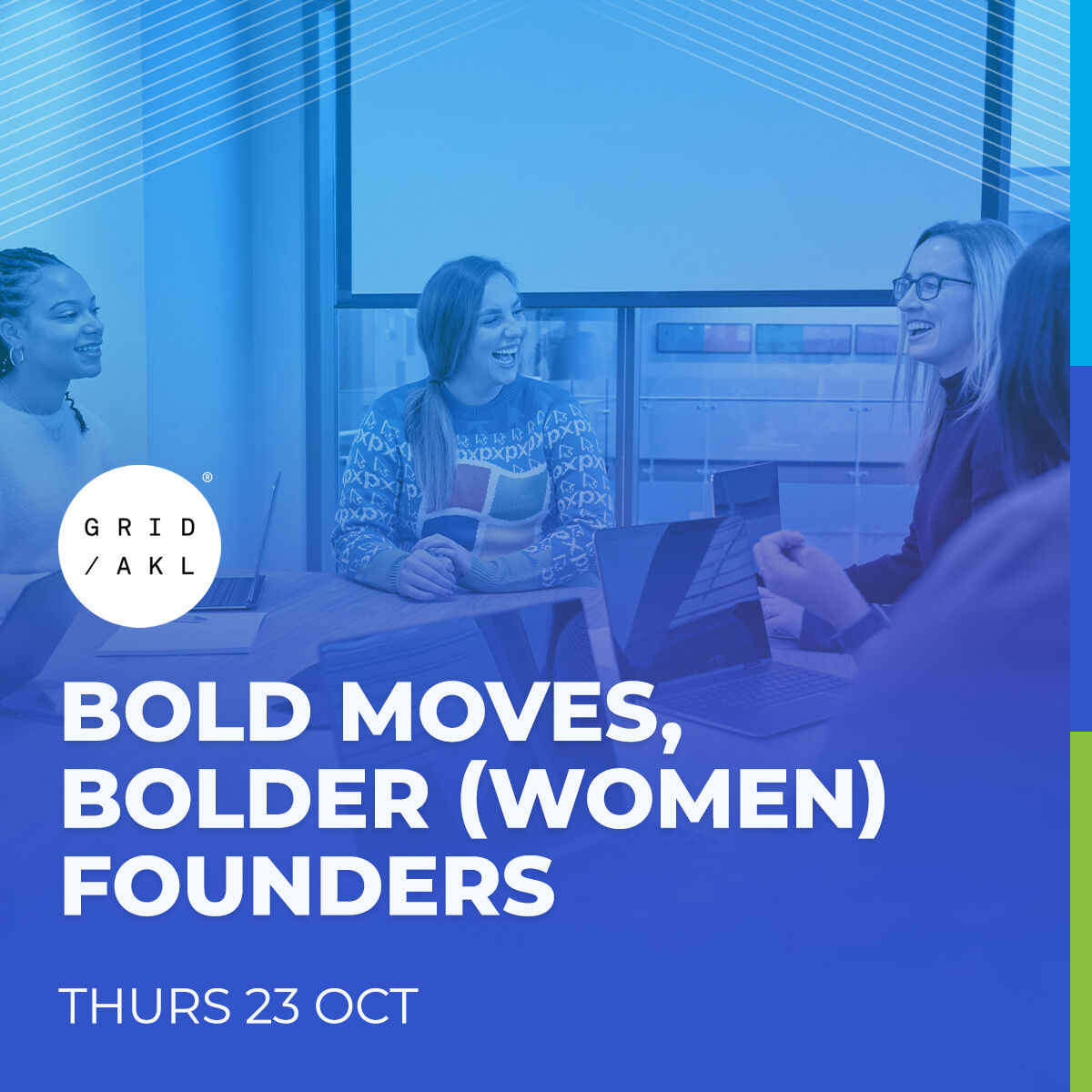 GRID
/AKL
®

BOLD MOVES, BOLDER (WOMEN) FOUNDERS

THURS 23 OCT